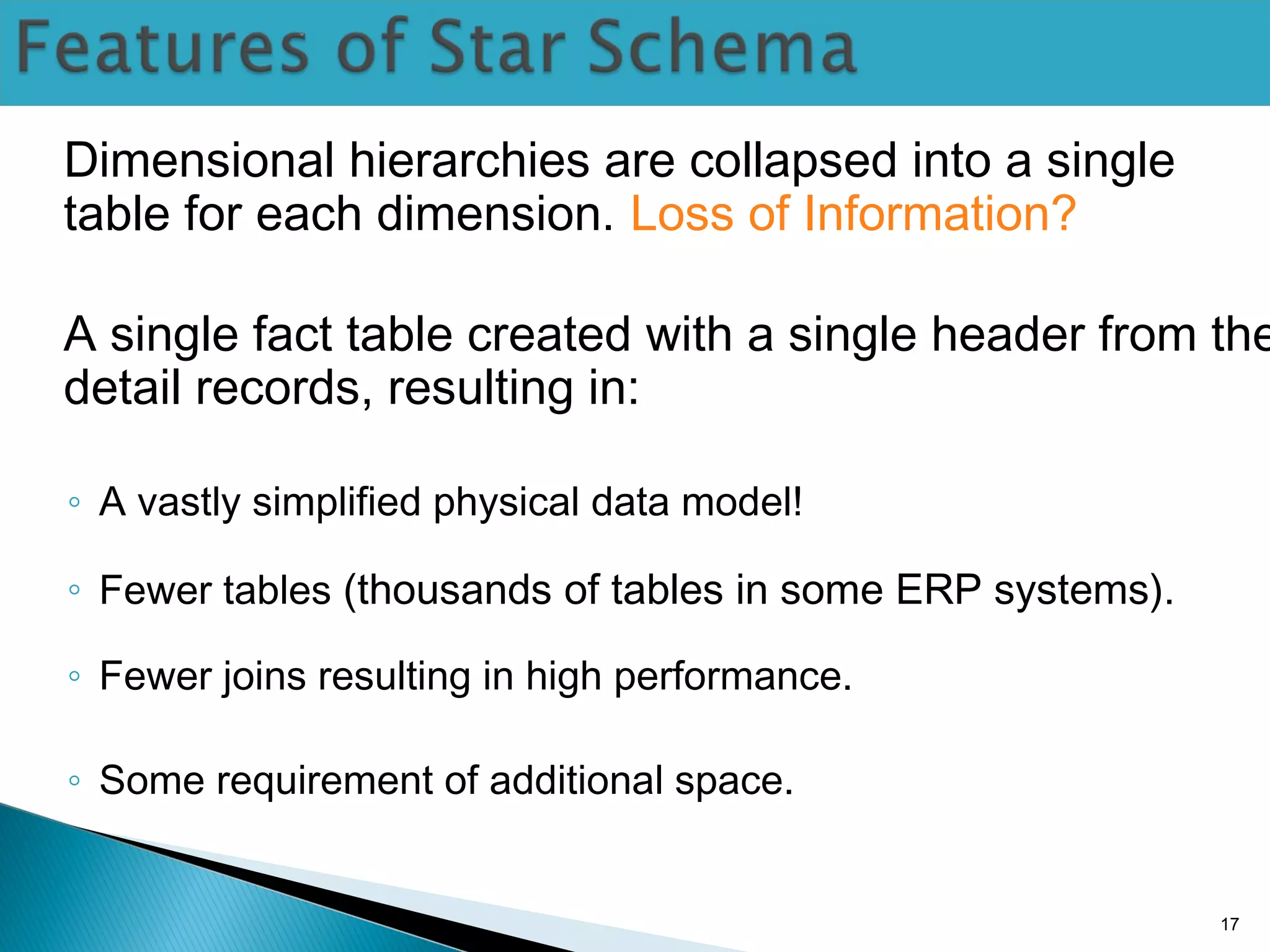 Features of Star Schema

Dimensional hierarchies are collapsed into a single table for each dimension. Loss of Information?

A single fact table created with a single header from the detail records, resulting in:

◦ A vastly simplified physical data model!

◦ Fewer tables (thousands of tables in some ERP systems).

◦ Fewer joins resulting in high performance.

◦ Some requirement of additional space.

17